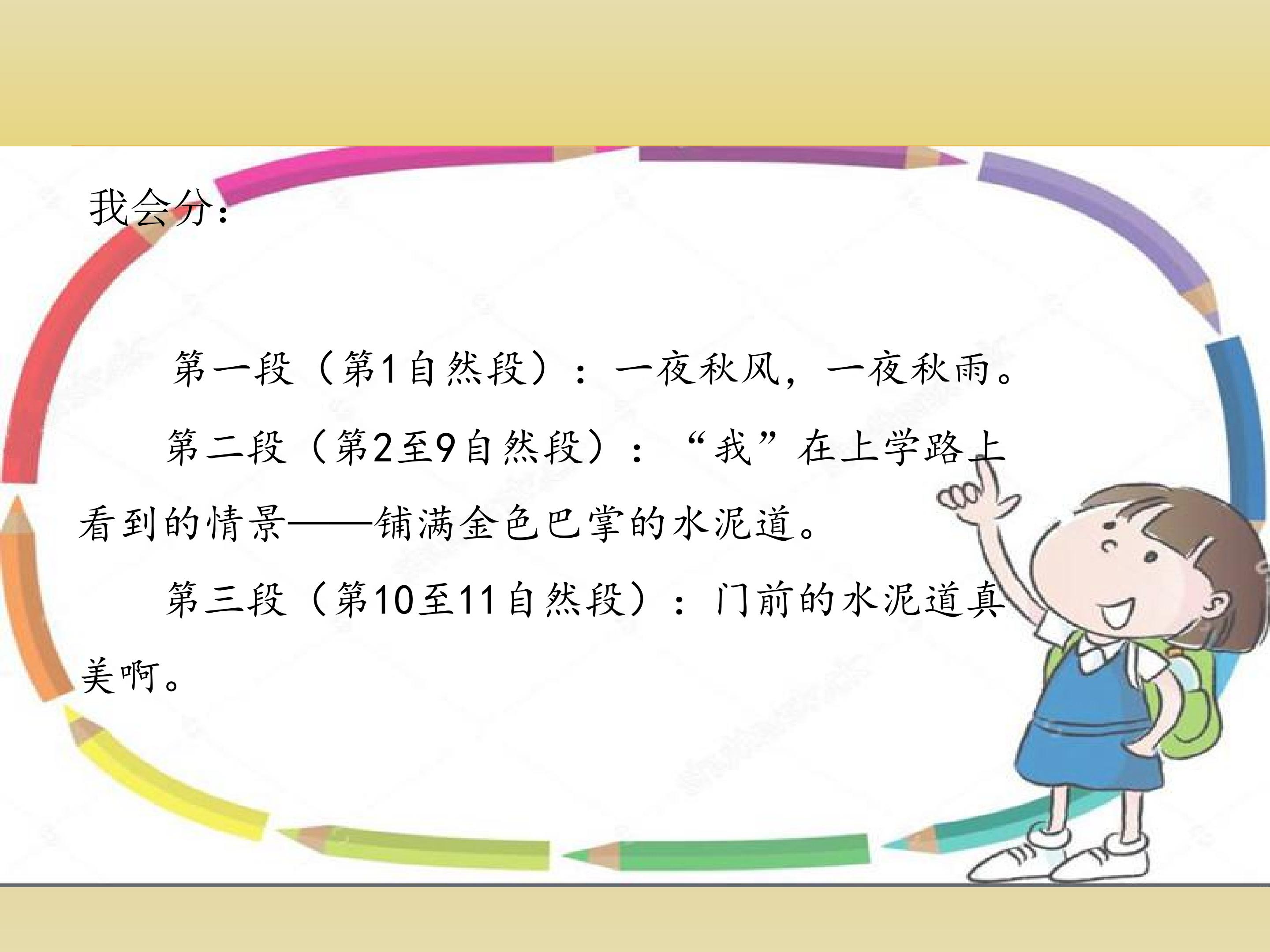 我会分:

第一段（第1自然段）：一夜秋风，一夜秋雨。

第二段（第2至9自然段）：“我”在上学路上看到的情景——铺满金色巴掌的水泥道。

第三段（第10至11自然段）：门前的水泥道真美啊。